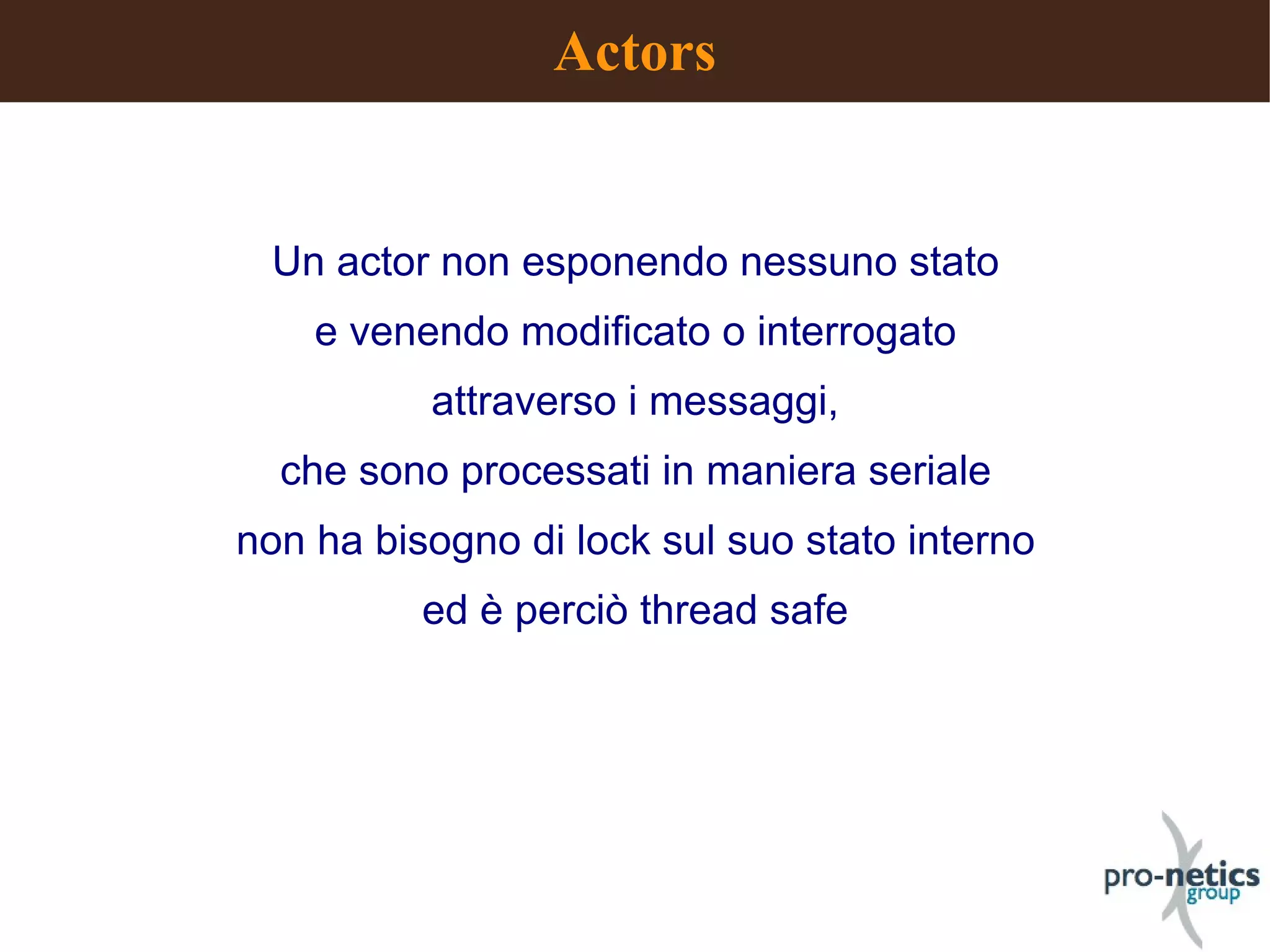 Actors

Un actor non esponendo nessuno stato
e venendo modificato o interrogato
attraverso i messaggi,
che sono processati in maniera seriale
non ha bisogno di lock sul suo stato interno
ed è perciò thread safe

pro-netics
group